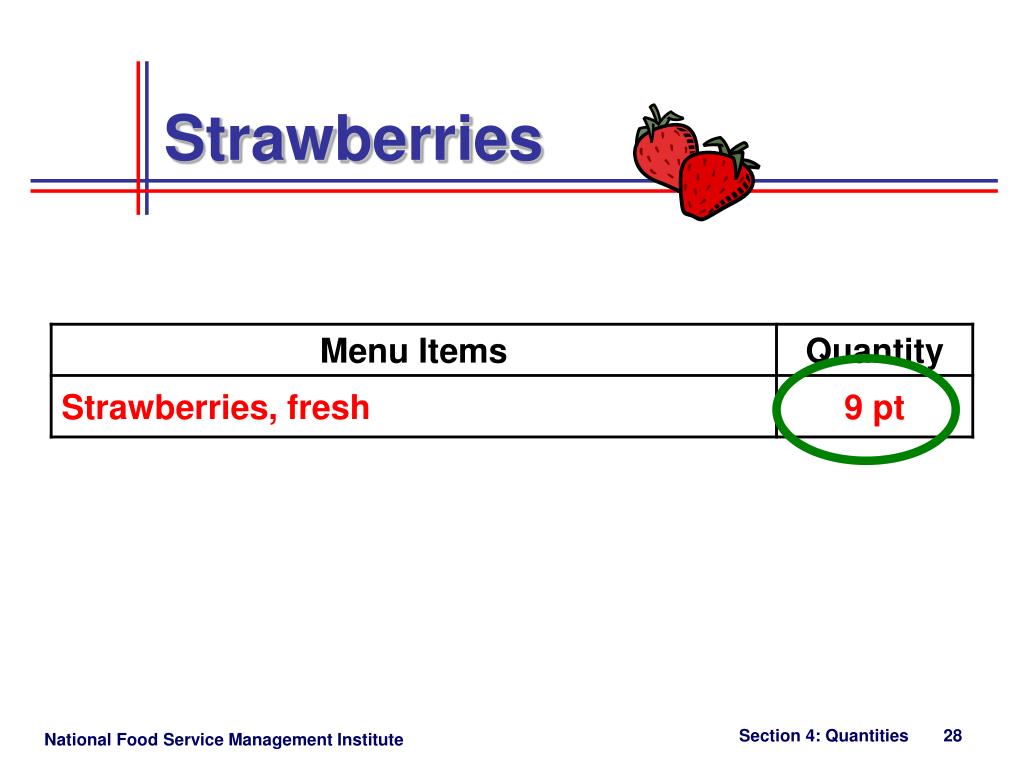 Strawberries

| Menu Items | Quantity |
|---|---|
| Strawberries, fresh | 9 pt |

National Food Service Management Institute

Section 4: Quantities 28